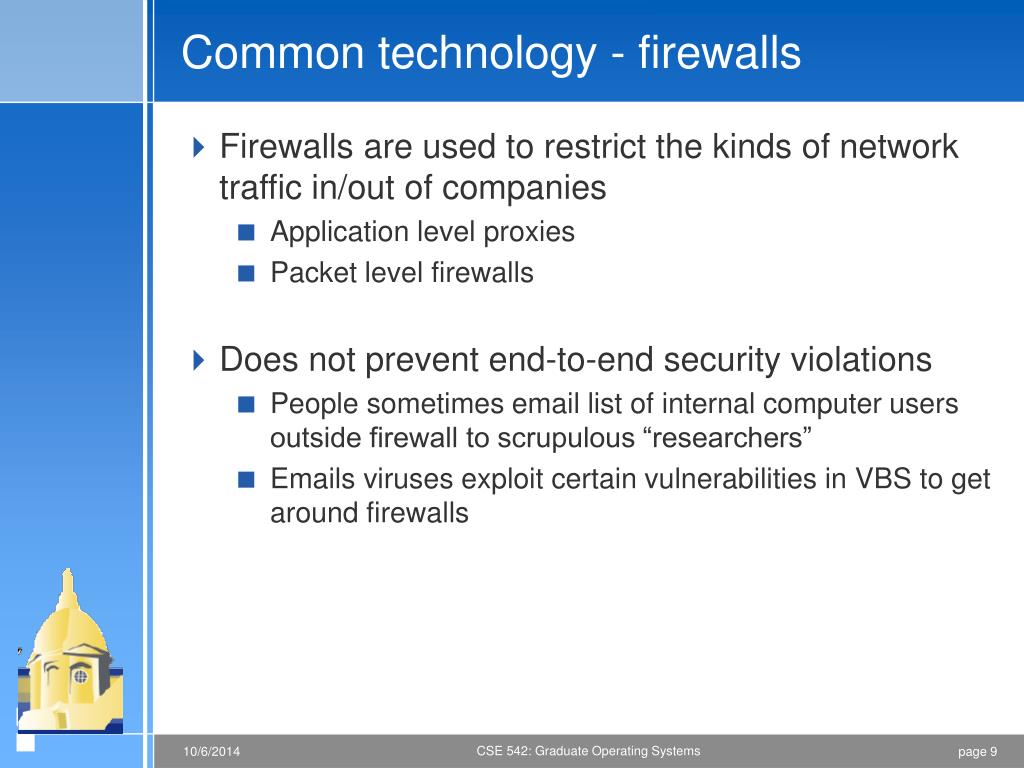 Common technology - firewalls

Firewalls are used to restrict the kinds of network traffic in/out of companies

Application level proxies

Packet level firewalls

Does not prevent end-to-end security violations

People sometimes email list of internal computer users outside firewall to scrupulous “researchers”

Emails viruses exploit certain vulnerabilities in VBS to get around firewalls

10/6/2014

CSE 542: Graduate Operating Systems

page 9